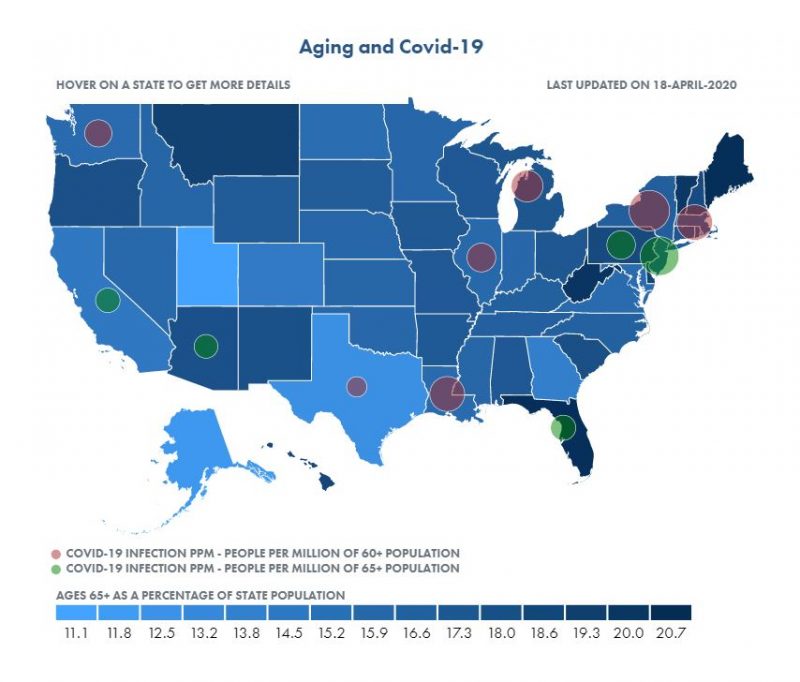 Aging and Covid-19

HOVER ON A STATE TO GET MORE DETAILS

LAST UPDATED ON 18-APRIL-2020

COVID-19 INFECTION PPM - PEOPLE PER MILLION OF 60+ POPULATION
COVID-19 INFECTION PPM - PEOPLE PER MILLION OF 65+ POPULATION

AGES 65+ AS A PERCENTAGE OF STATE POPULATION

11.1 11.8 12.5 13.2 13.8 14.5 15.2 15.9 16.6 17.3 18.0 18.6 19.3 20.0 20.7